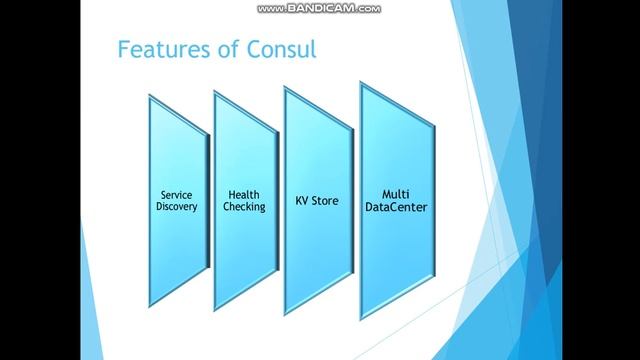 www.BANDICAM.com

Features of Consul

Service Discovery

Health Checking

KV Store

Multi DataCenter